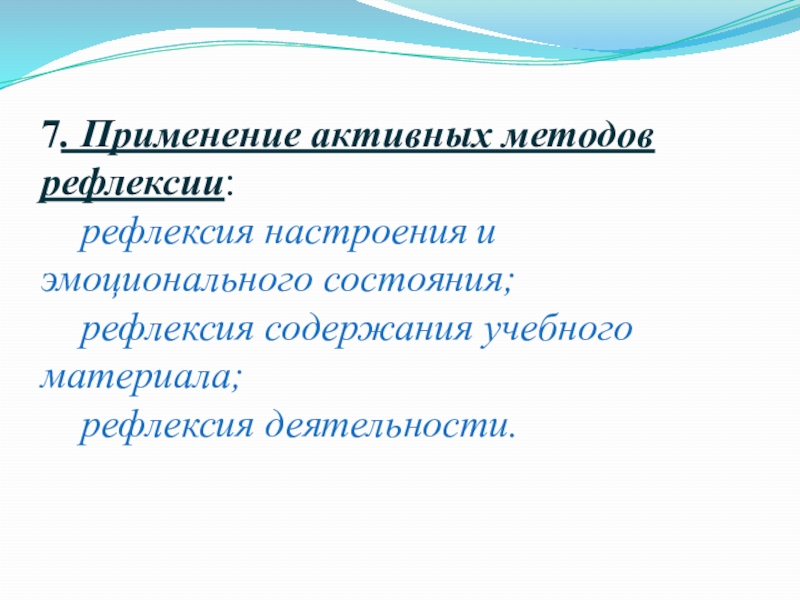 7. Применение активных методов рефлексии:

рефлексия настроения и эмоционального состояния;

рефлексия содержания учебного материала;

рефлексия деятельности.